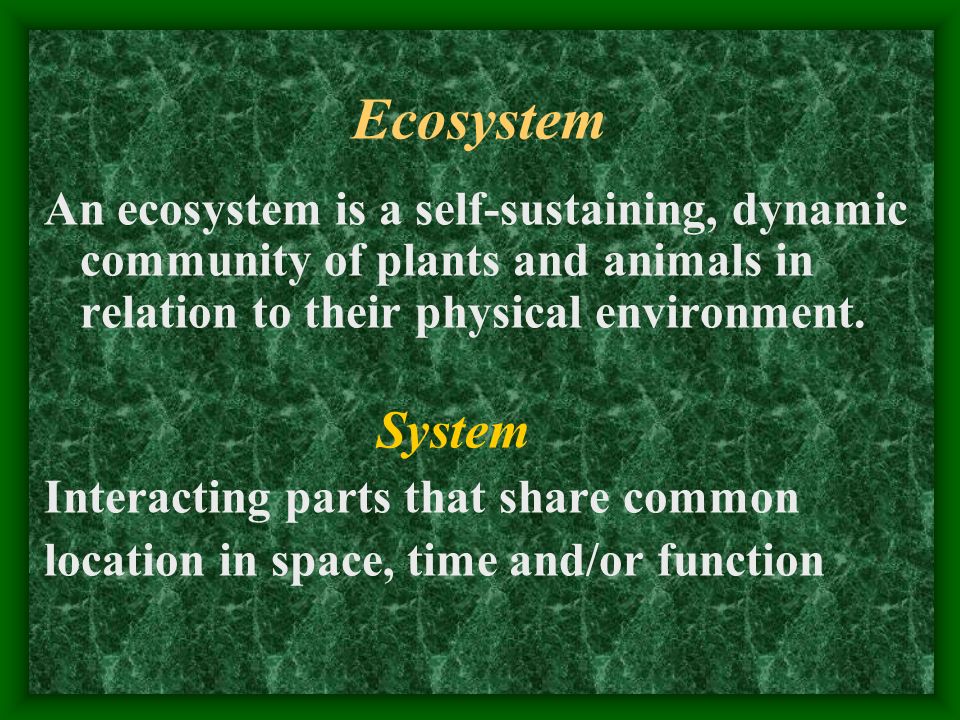 Ecosystem

An ecosystem is a self-sustaining, dynamic community of plants and animals in relation to their physical environment.

System

Interacting parts that share common location in space, time and/or function